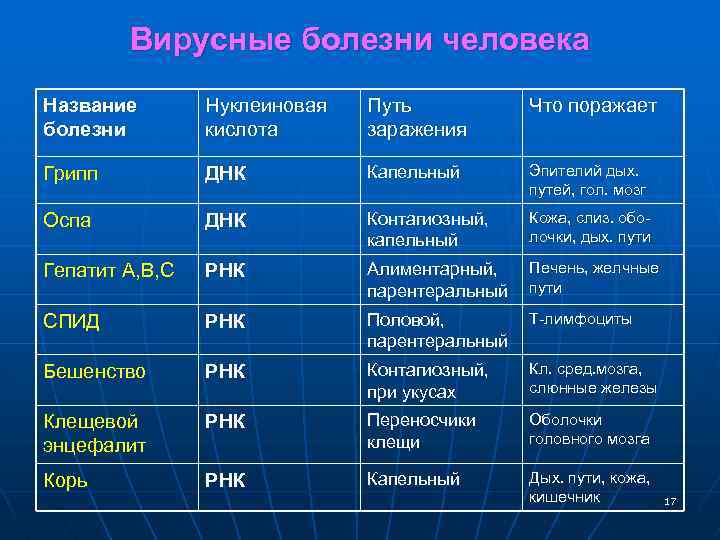 Вирусные болезни человека

| Название болезни | Нуклеиновая кислота | Путь заражения | Что поражает |
|---|---|---|---|
| Грипп | ДНК | Капельный | Эпителий дых. путей, гол. мозг |
| Оспа | ДНК | Контагиозный, капельный | Кожа, слиз. оболочки, дых. пути |
| Гепатит А,В,С | РНК | Алиментарный, парентеральный | Печень, желчные пути |
| СПИД | РНК | Половой, парентеральный | Т-лимфоциты |
| Бешенство | РНК | Контагиозный, при укусах | Кл. сред.мозга, слюнные железы |
| Клещевой энцефалит | РНК | Переносчики клещи | Оболочки головного мозга |
| Корь | РНК | Капельный | Дых. пути, кожа, кишечник |

17